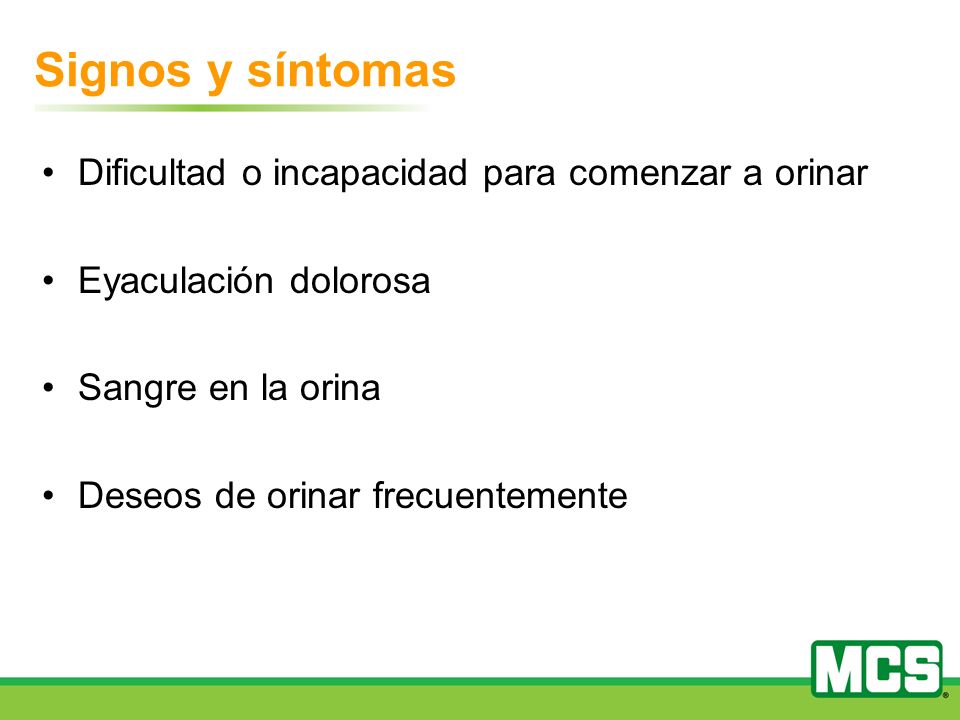 Signos y síntomas

• Dificultad o incapacidad para comenzar a orinar

• Eyaculación dolorosa

• Sangre en la orina

• Deseos de orinar frecuentemente

MCS®